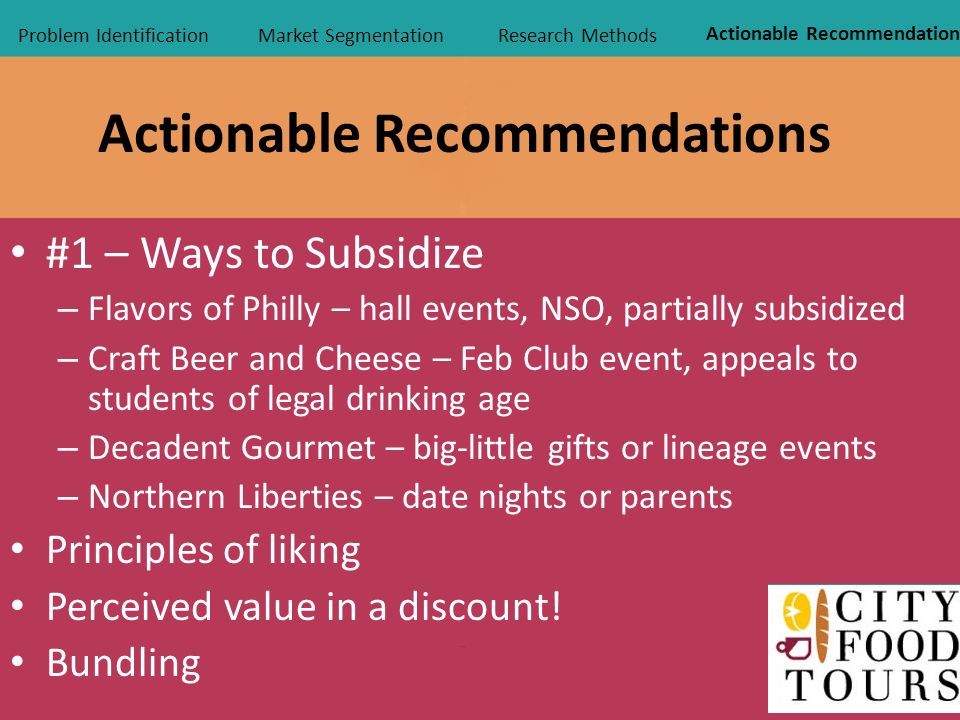 Problem Identification Market Segmentation Research Methods Actionable Recommendation

Actionable Recommendations

• #1 – Ways to Subsidize
 – Flavors of Philly – hall events, NSO, partially subsidized
 – Craft Beer and Cheese – Feb Club event, appeals to students of legal drinking age
 – Decadent Gourmet – big-little gifts or lineage events
 – Northern Liberties – date nights or parents
• Principles of liking
• Perceived value in a discount!
• Bundling

CITY FOOD TOURS